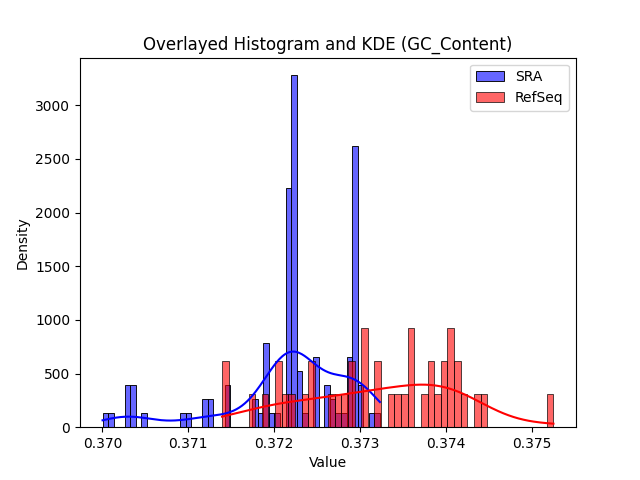 Overlayed Histogram and KDE (GC_Content)

SRA
RefSeq

Density

3000
2500
2000
1500
1000
500
0

0.370
0.371
0.372
0.373
0.374
0.375

Value